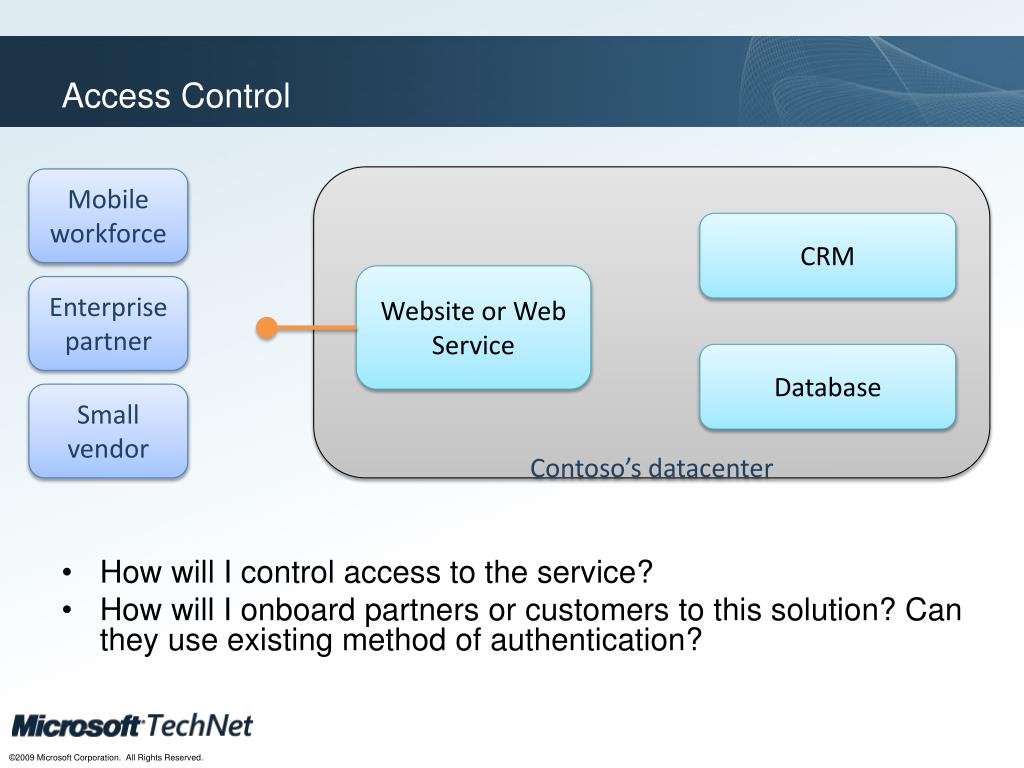 Access Control

Mobile workforce

Enterprise partner

Small vendor

Website or Web Service

CRM

Database

Contoso's datacenter

• How will I control access to the service?
• How will I onboard partners or customers to this solution? Can they use existing method of authentication?

Microsoft TechNet

©2009 Microsoft Corporation. All Rights Reserved.